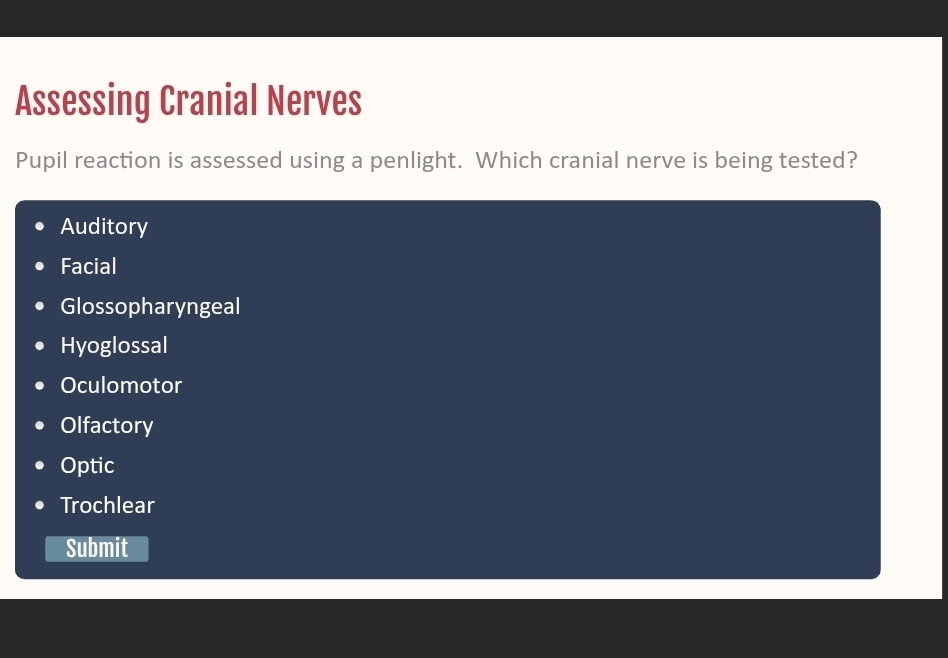 Assessing Cranial Nerves

Pupil reaction is assessed using a penlight.  Which cranial nerve is being tested?

- Auditory
- Facial
- Glossopharyngeal
- Hyoglossal
- Oculomotor
- Olfactory
- Optic
- Trochlear

Submit